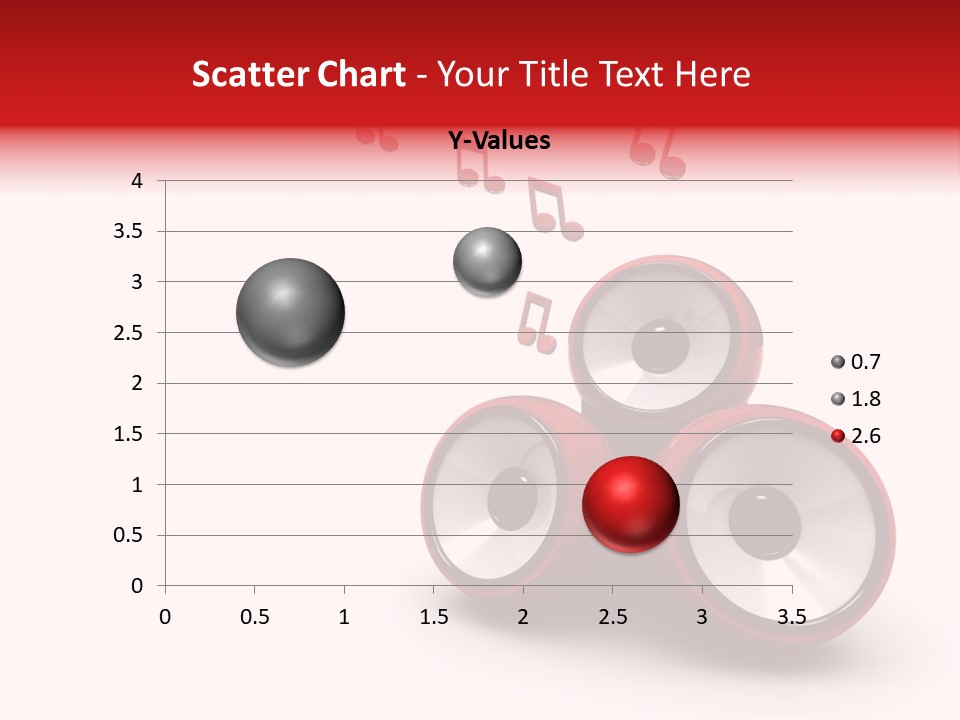 Scatter Chart - Your Title Text Here

Y-Values

4
3.5
3
2.5
2
1.5
1
0.5
0

0 0.5 1 1.5 2 2.5 3 3.5

0.7
1.8
2.6